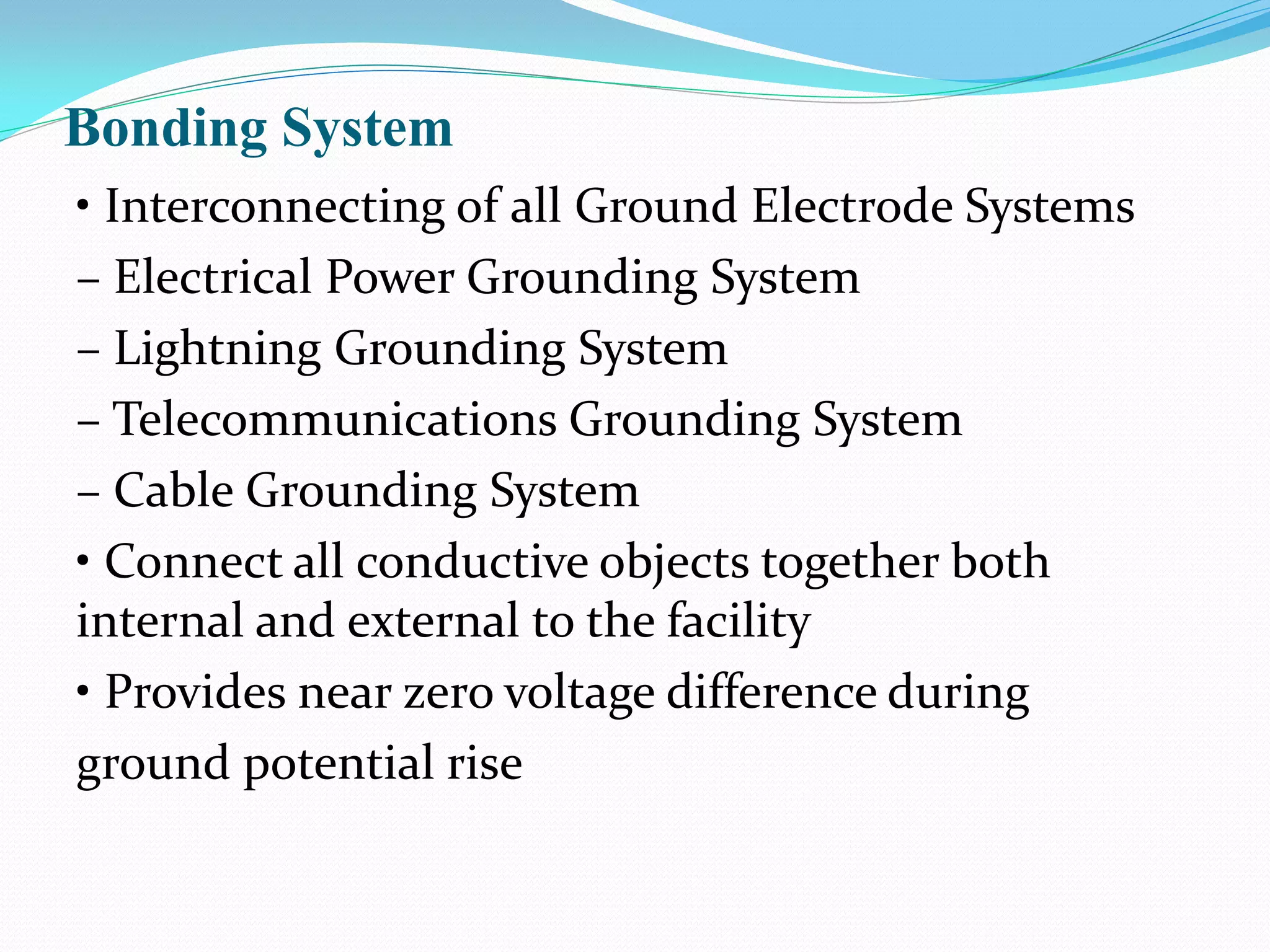 Bonding System

• Interconnecting of all Ground Electrode Systems

– Electrical Power Grounding System

– Lightning Grounding System

– Telecommunications Grounding System

– Cable Grounding System

• Connect all conductive objects together both internal and external to the facility

• Provides near zero voltage difference during ground potential rise